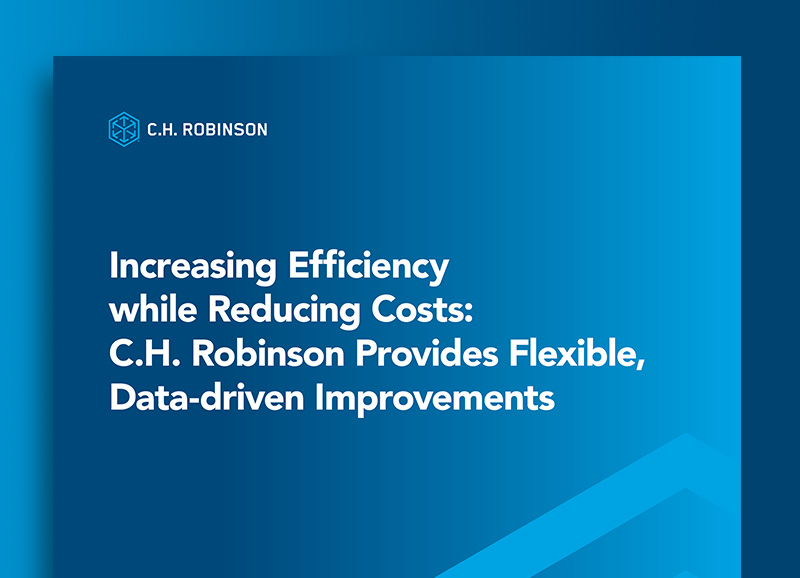 C.H. ROBINSON

Increasing Efficiency while Reducing Costs: C.H. Robinson Provides Flexible, Data-driven Improvements